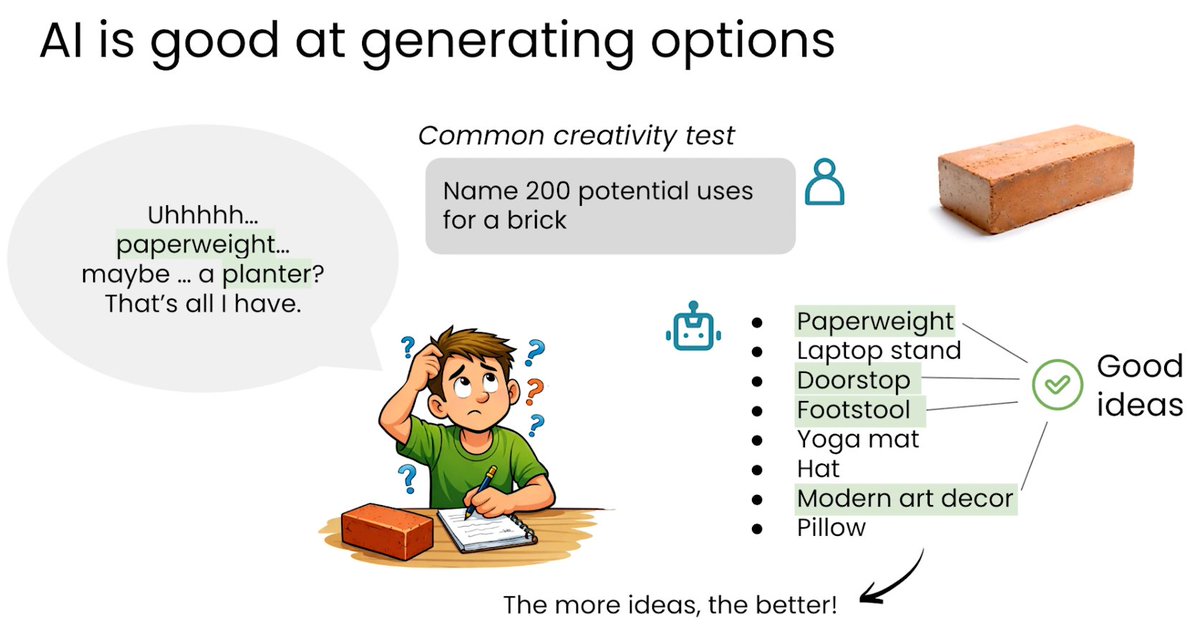 AI is good at generating options

Uhhhhh...
paperweight...
maybe ... a planter?
That's all I have.

Common creativity test

Name 200 potential uses for a brick

• Paperweight
• Laptop stand
• Doorstop
• Footstool
• Yoga mat
• Hat
• Modern art decor
• Pillow

Good ideas

The more ideas, the better!